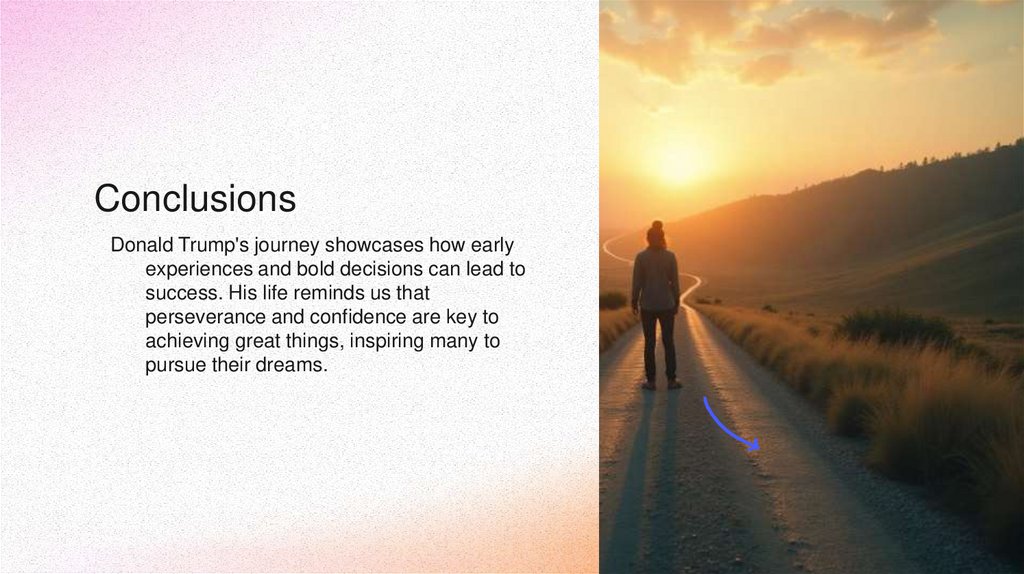 Conclusions

Donald Trump's journey showcases how early experiences and bold decisions can lead to success. His life reminds us that perseverance and confidence are key to achieving great things, inspiring many to pursue their dreams.